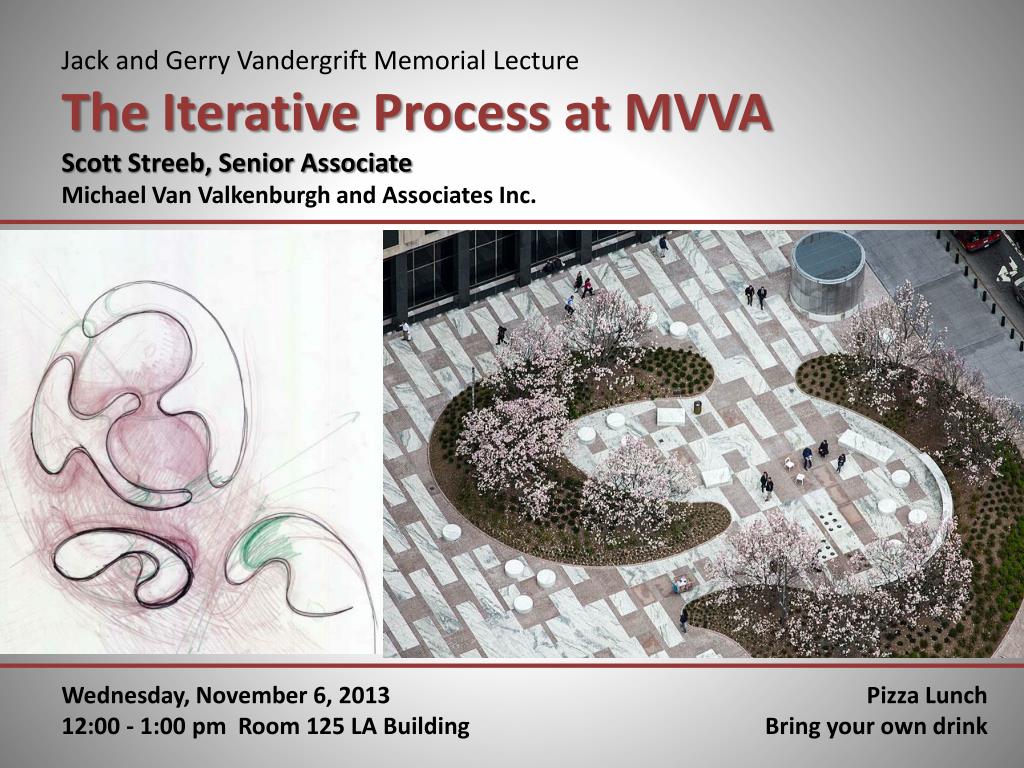 Jack and Gerry Vandergrift Memorial Lecture

The Iterative Process at MVVA

Scott Streeb, Senior Associate
Michael Van Valkenburgh and Associates Inc.

Wednesday, November 6, 2013
12:00 - 1:00 pm Room 125 LA Building

Pizza Lunch
Bring your own drink